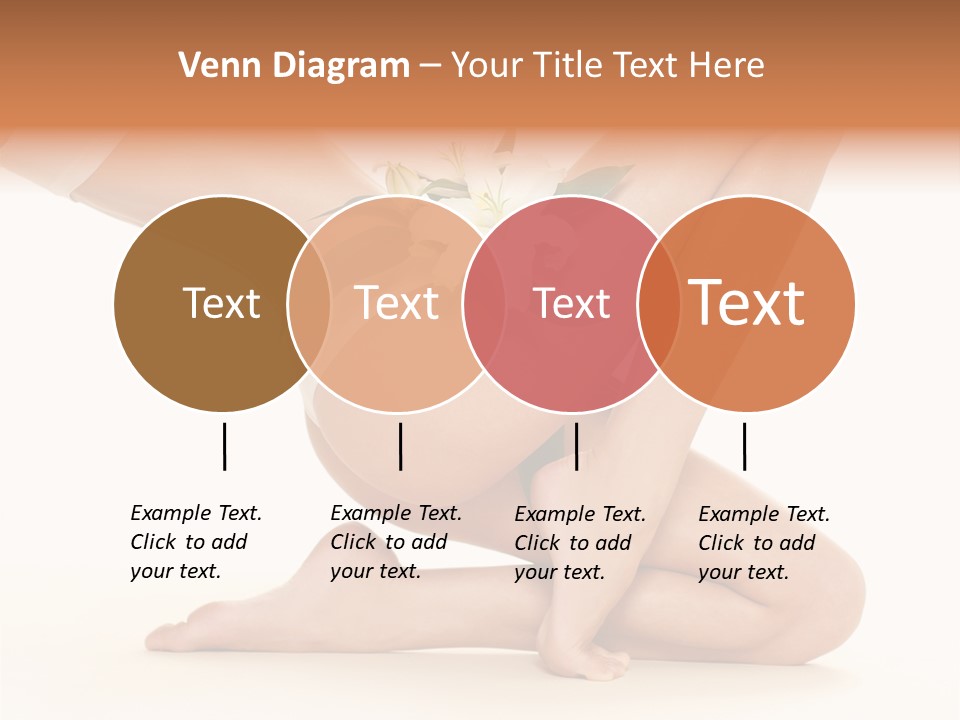 Venn Diagram – Your Title Text Here

Text

Text

Text

Text

Example Text. Click to add your text.

Example Text. Click to add your text.

Example Text. Click to add your text.

Example Text. Click to add your text.